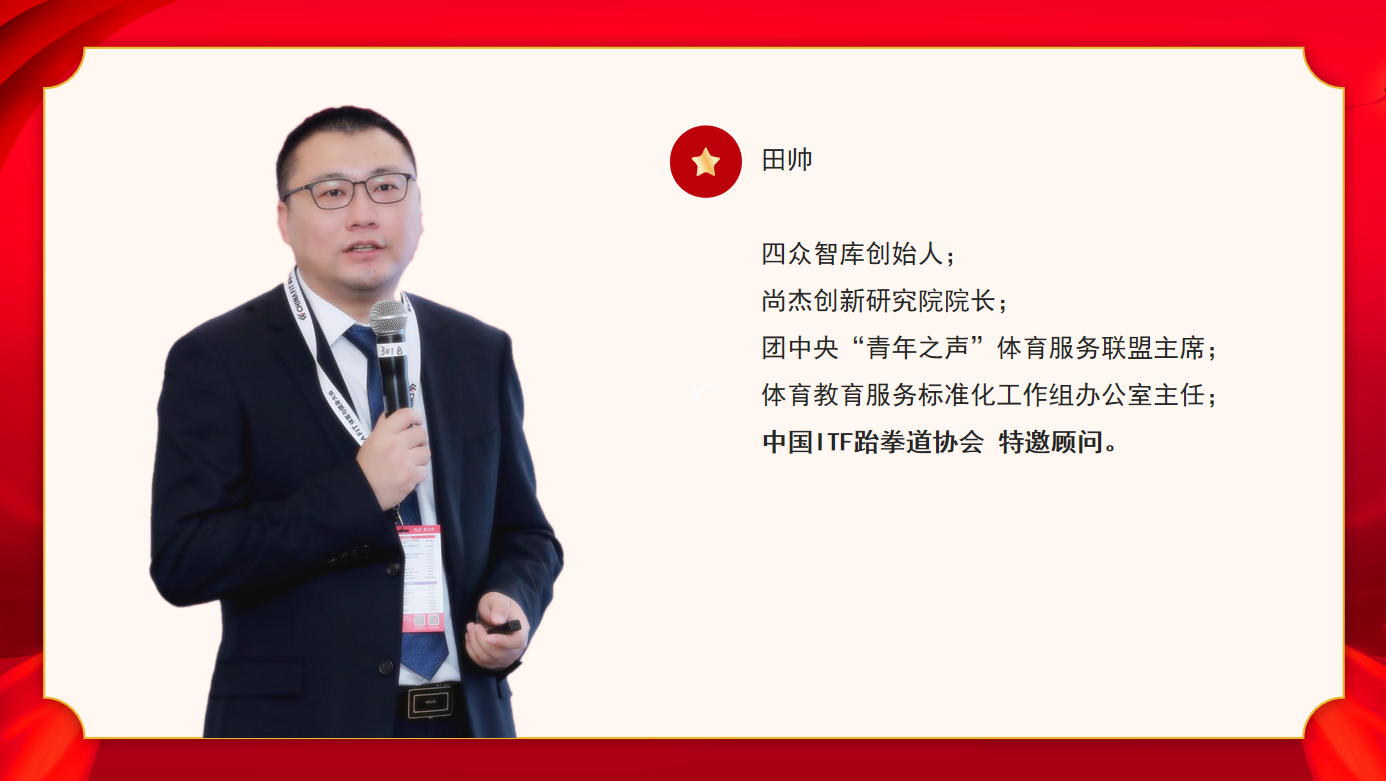 田帅

四众智库创始人；
尚杰创新研究院院长；
团中央“青年之声”体育服务联盟主席；
体育教育服务标准化工作组办公室主任；
中国ITF跆拳道协会 特邀顾问。